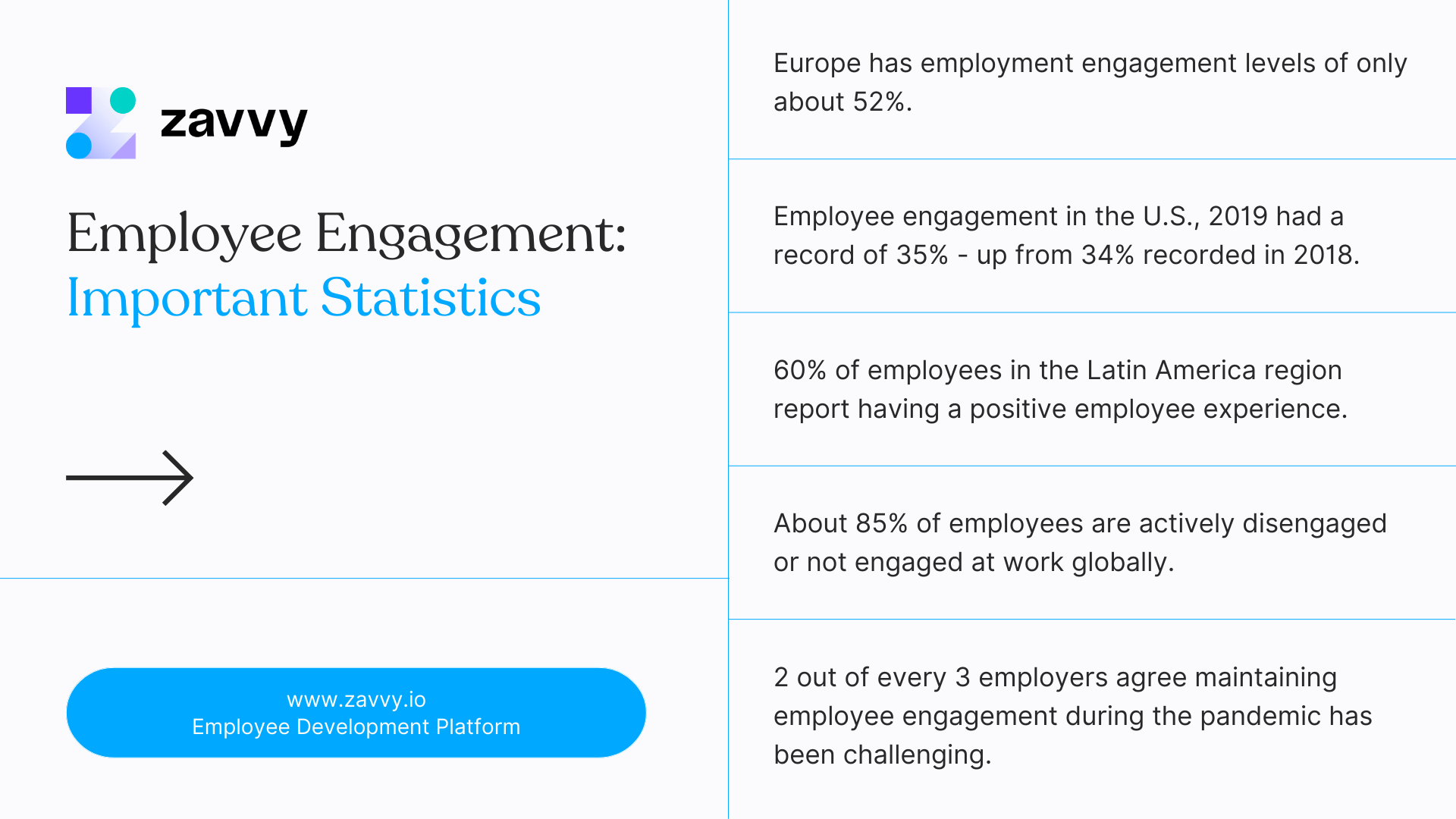 zavvy

Employee Engagement:
Important Statistics

www.zavvy.io
Employee Development Platform

Europe has employment engagement levels of only about 52%.

Employee engagement in the U.S., 2019 had a record of 35% - up from 34% recorded in 2018.

60% of employees in the Latin America region report having a positive employee experience.

About 85% of employees are actively disengaged or not engaged at work globally.

2 out of every 3 employers agree maintaining employee engagement during the pandemic has been challenging.